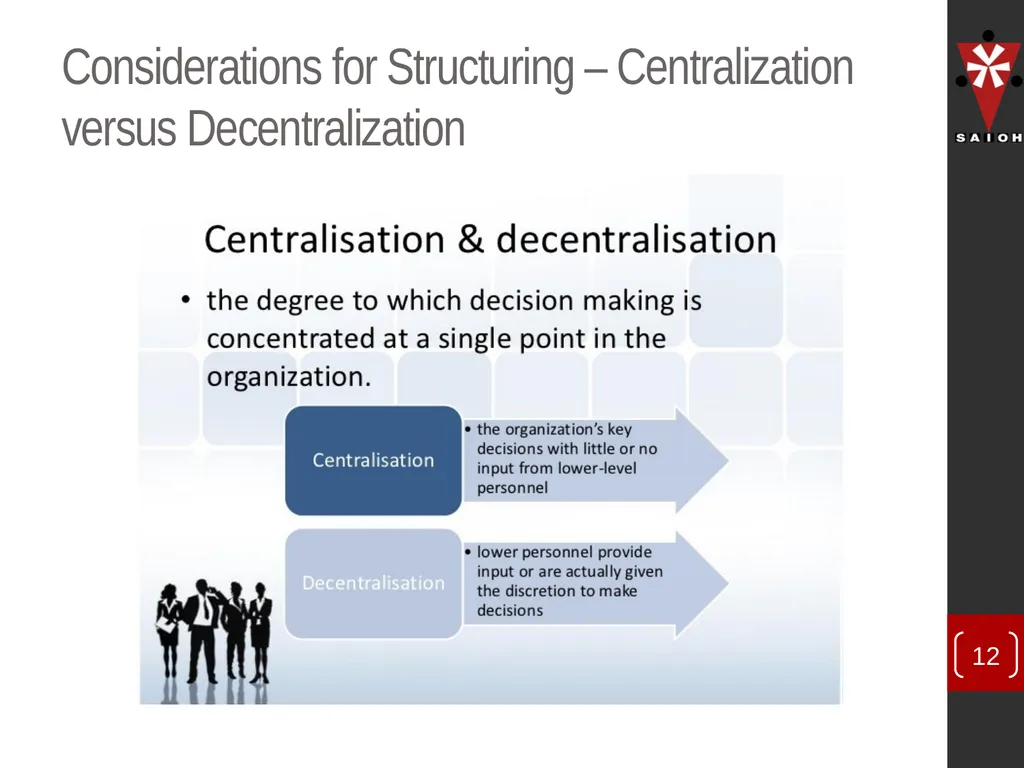 Considerations for Structuring – Centralization versus Decentralization

SAIOH

Centralisation & decentralisation

• the degree to which decision making is concentrated at a single point in the organization.

Centralisation

• the organization's key decisions with little or no input from lower-level personnel

Decentralisation

• lower personnel provide input or are actually given the discretion to make decisions

12